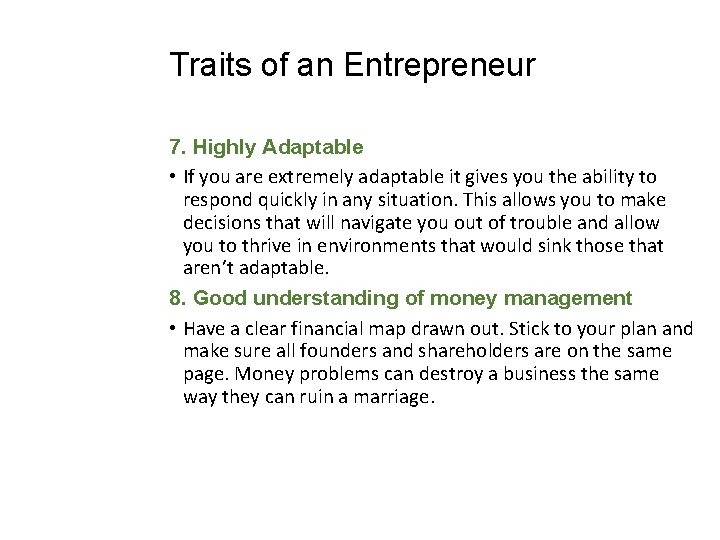 Traits of an Entrepreneur

7. Highly Adaptable

• If you are extremely adaptable it gives you the ability to respond quickly in any situation. This allows you to make decisions that will navigate you out of trouble and allow you to thrive in environments that would sink those that aren't adaptable.

8. Good understanding of money management

• Have a clear financial map drawn out. Stick to your plan and make sure all founders and shareholders are on the same page. Money problems can destroy a business the same way they can ruin a marriage.